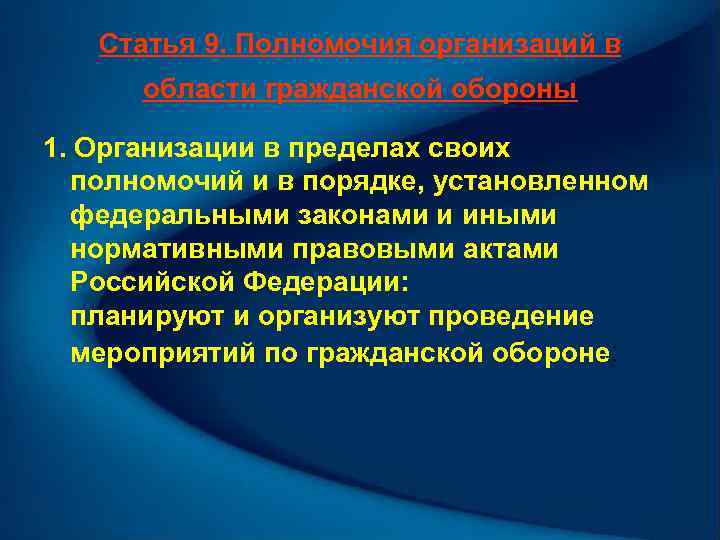 Статья 9. Полномочия организаций в области гражданской обороны

1. Организации в пределах своих полномочий и в порядке, установленном федеральными законами и иными нормативными правовыми актами Российской Федерации:
планируют и организуют проведение мероприятий по гражданской обороне